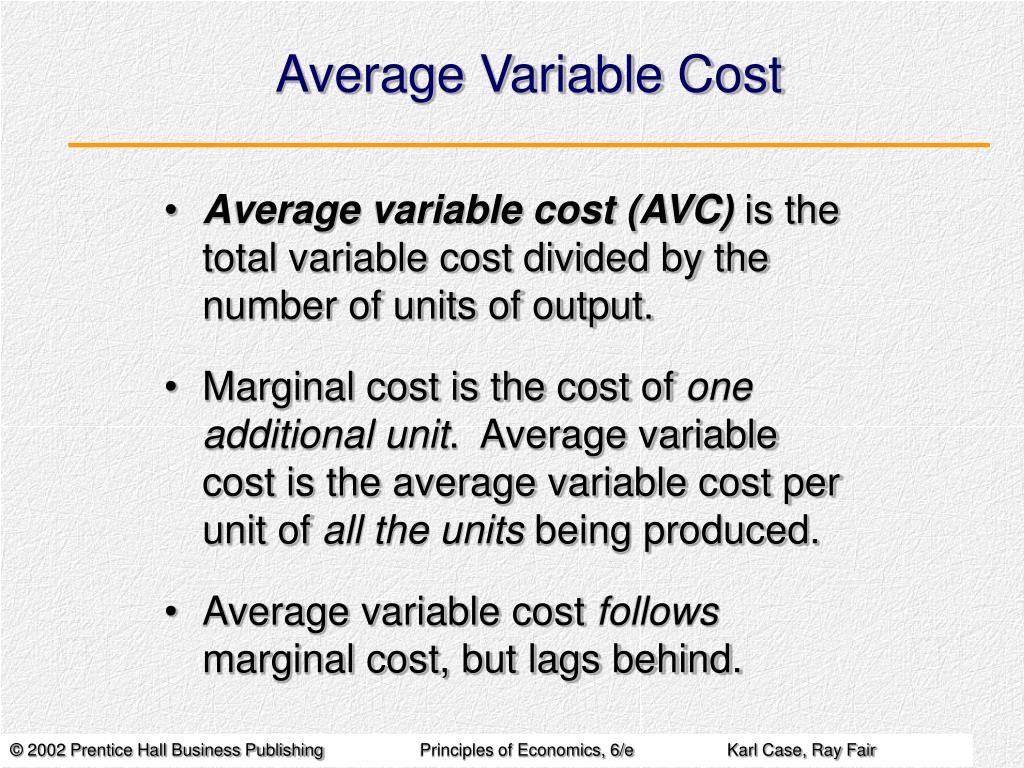 Average Variable Cost

• Average variable cost (AVC) is the total variable cost divided by the number of units of output.

• Marginal cost is the cost of one additional unit. Average variable cost is the average variable cost per unit of all the units being produced.

• Average variable cost follows marginal cost, but lags behind.

© 2002 Prentice Hall Business Publishing Principles of Economics, 6/e Karl Case, Ray Fair